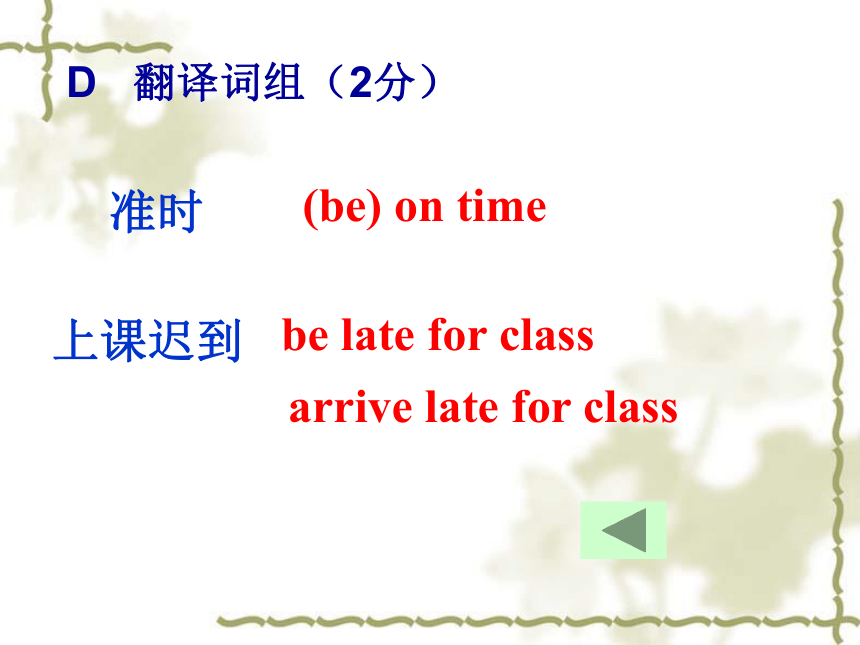 D 翻译词组（2分）

准时 (be) on time

上课迟到 be late for class

arrive late for class